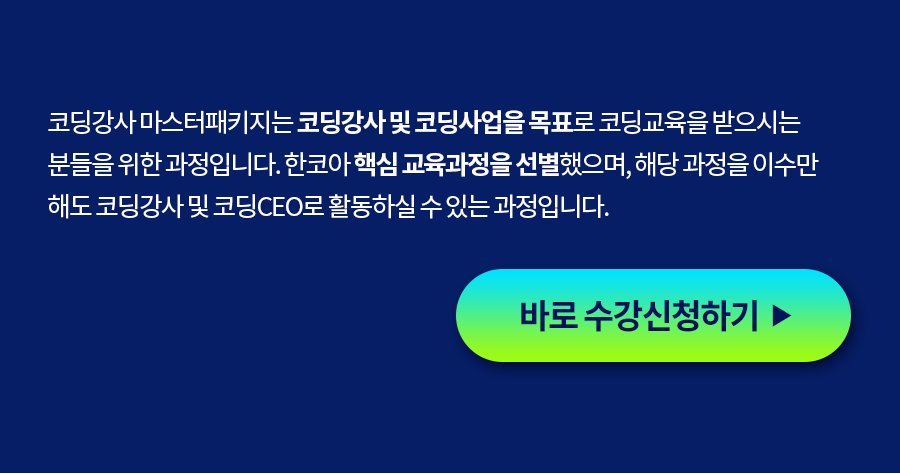 코딩강사 마스터패키지는 코딩강사 및 코딩사업을 목표로 코딩교육을 받으시는 분들을 위한 과정입니다. 한코아 핵심 교육과정을 선별했으며, 해당 과정을 이수만 해도 코딩강사 및 코딩CEO로 활동하실 수 있는 과정입니다.

바로 수강신청하기 ▶